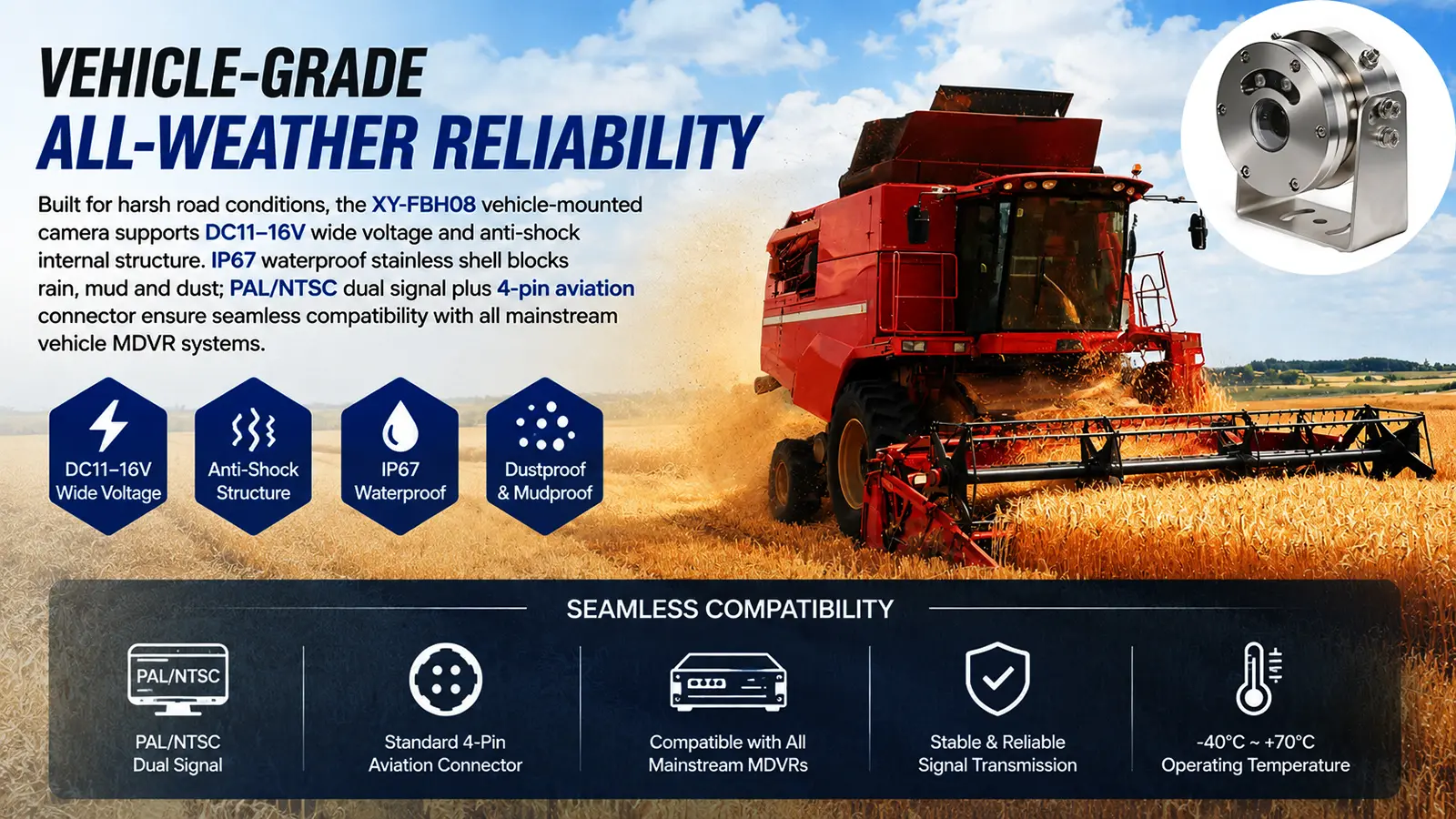 VEHICLE-GRADE
ALL-WEATHER RELIABILITY

Built for harsh road conditions, the XY-FBH08 vehicle-mounted camera supports DC11–16V wide voltage and anti-shock internal structure. IP67 waterproof stainless shell blocks rain, mud and dust; PAL/NTSC dual signal plus 4-pin aviation connector ensure seamless compatibility with all mainstream vehicle MDVR systems.

DC11–16V Wide Voltage

Anti-Shock Structure

IP67 Waterproof

Dustproof & Mudproof

SEAMLESS COMPATIBILITY

PAL/NTSC

PAL/NTSC Dual Signal

Standard 4-Pin Aviation Connector

Compatible with All Mainstream MDVRs

Stable & Reliable Signal Transmission

-40°C ~ +70°C Operating Temperature